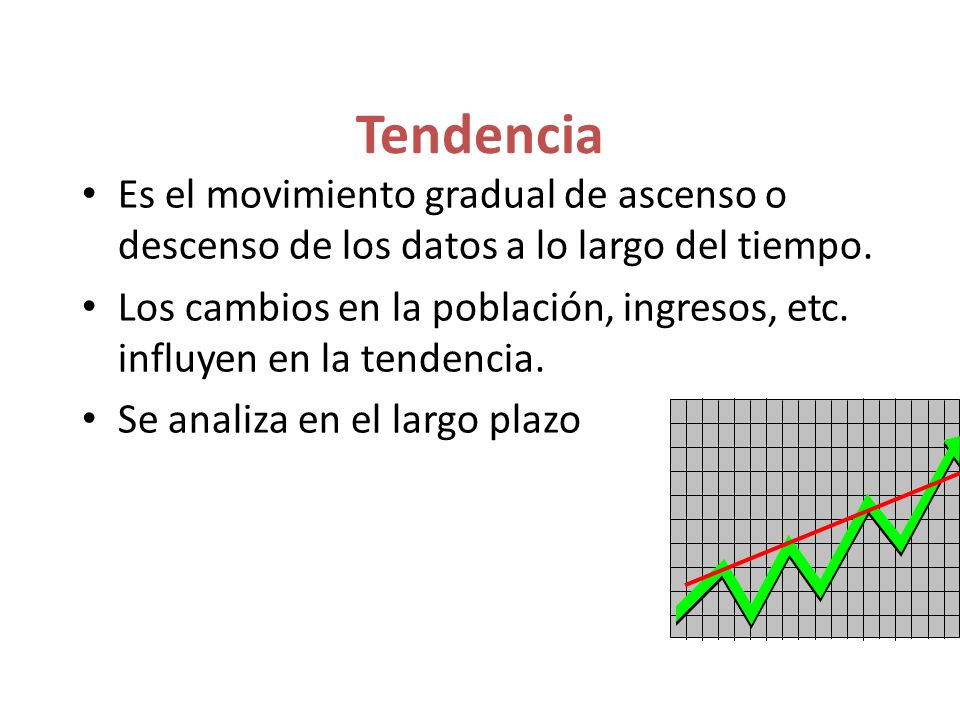 Tendencia

• Es el movimiento gradual de ascenso o descenso de los datos a lo largo del tiempo.

• Los cambios en la población, ingresos, etc. influyen en la tendencia.

• Se analiza en el largo plazo